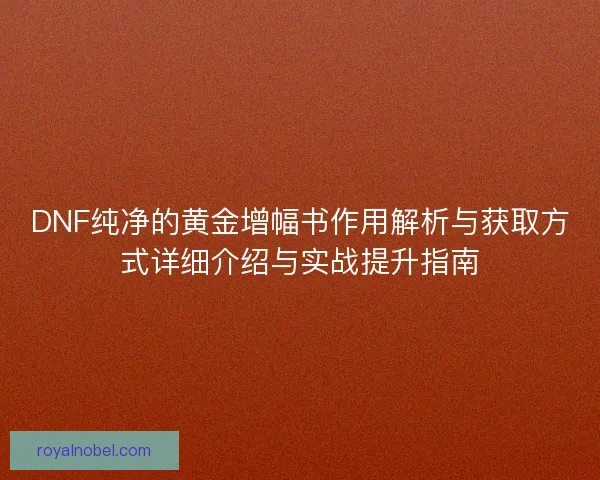 DNF纯净的黄金增幅书作用解析与获取方式详细介绍与实战提升指南

royalnobel.com